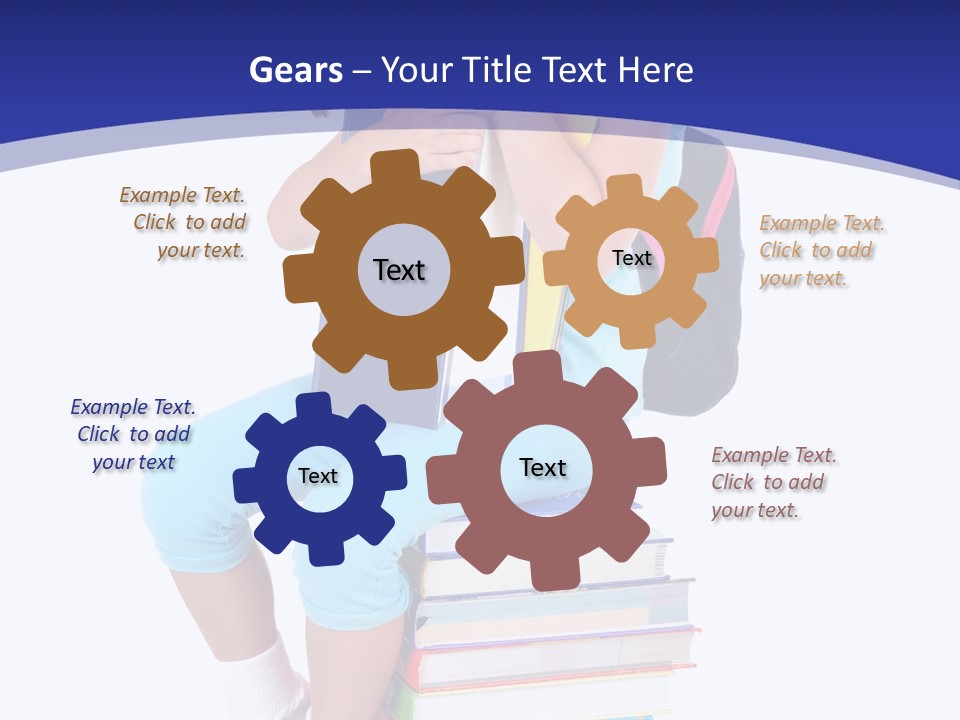 Gears – Your Title Text Here

Example Text. Click to add your text.

Text

Text

Example Text. Click to add your text.

Example Text. Click to add your text

Text

Text

Example Text. Click to add your text.